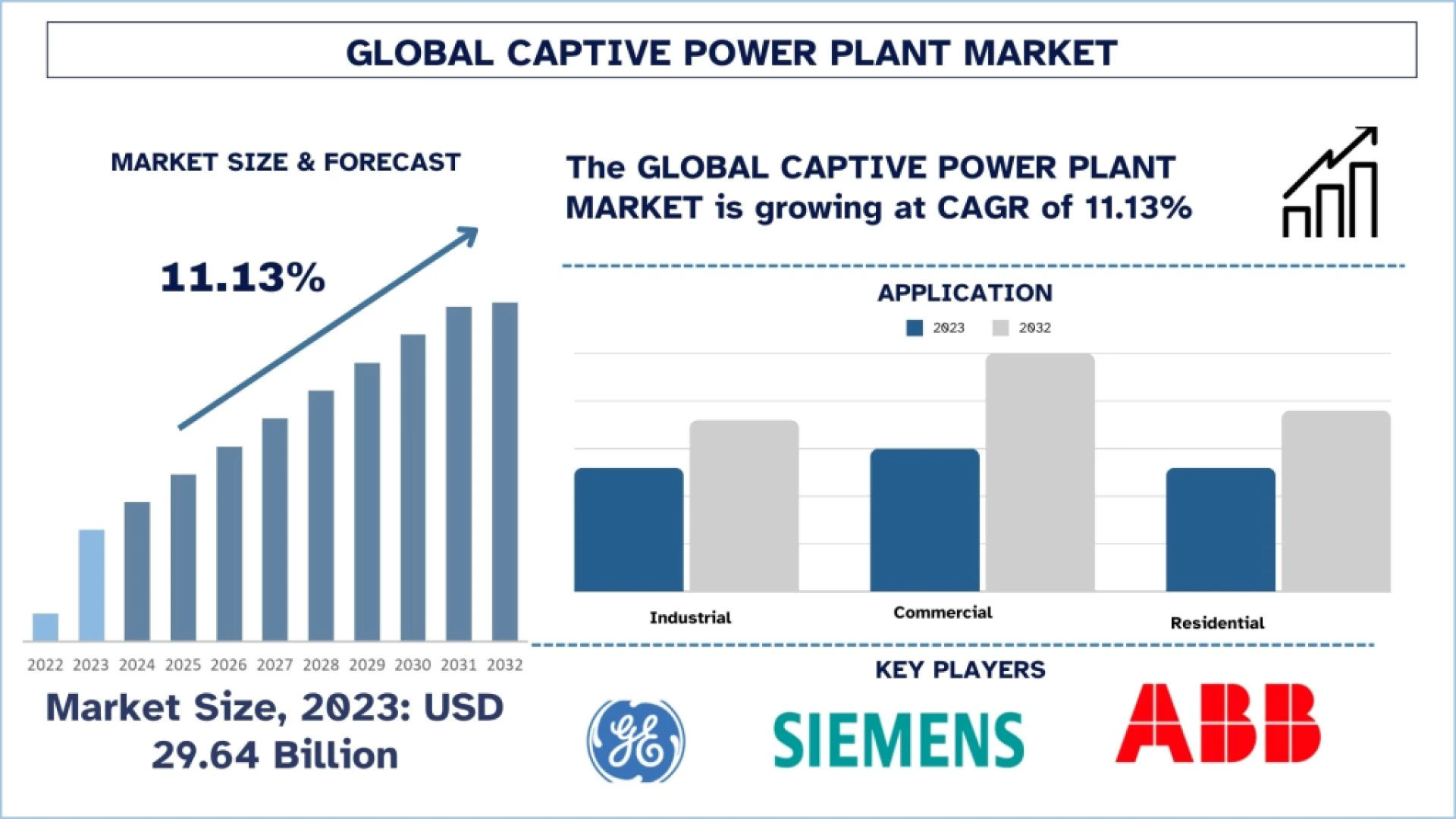 GLOBAL CAPTIVE POWER PLANT MARKET

MARKET SIZE & FORECAST

11.13%

2022 2023 2024 2025 2026 2027 2028 2029 2030 2031 2032

Market Size, 2023: USD 29.64 Billion

The GLOBAL CAPTIVE POWER PLANT MARKET is growing at CAGR of 11.13%

APPLICATION

2023 2032

Industrial

Commercial

Residential

KEY PLAYERS

GE

SIEMENS

ABB